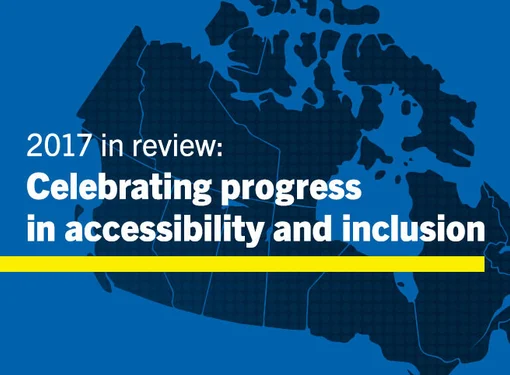 2017 in review:
Celebrating progress in accessibility and inclusion